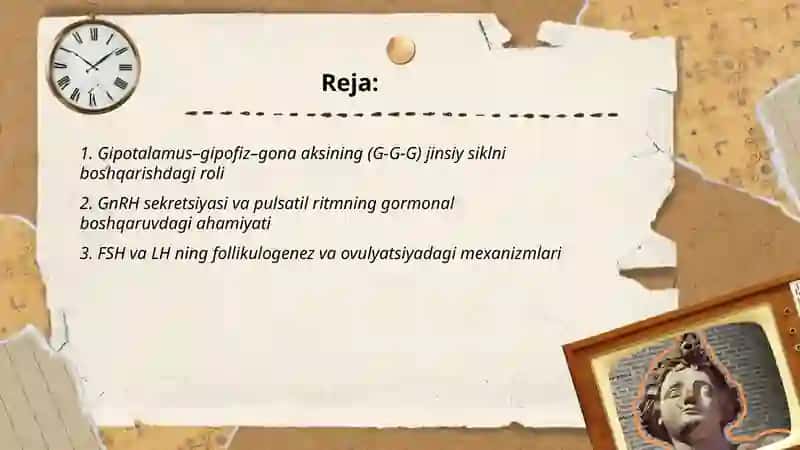 Reja:

1. Gipotalamus–gipofiz–gona aksining (G-G-G) jinsiy siklni boshqarishdagi roli

2. GnRH sekretsiyasi va pulsatil ritmning gormonal boshqaruvdagi ahamiyati

3. FSH va LH ning follikulogenez va ovulyatsiyadagi mexanizmlari